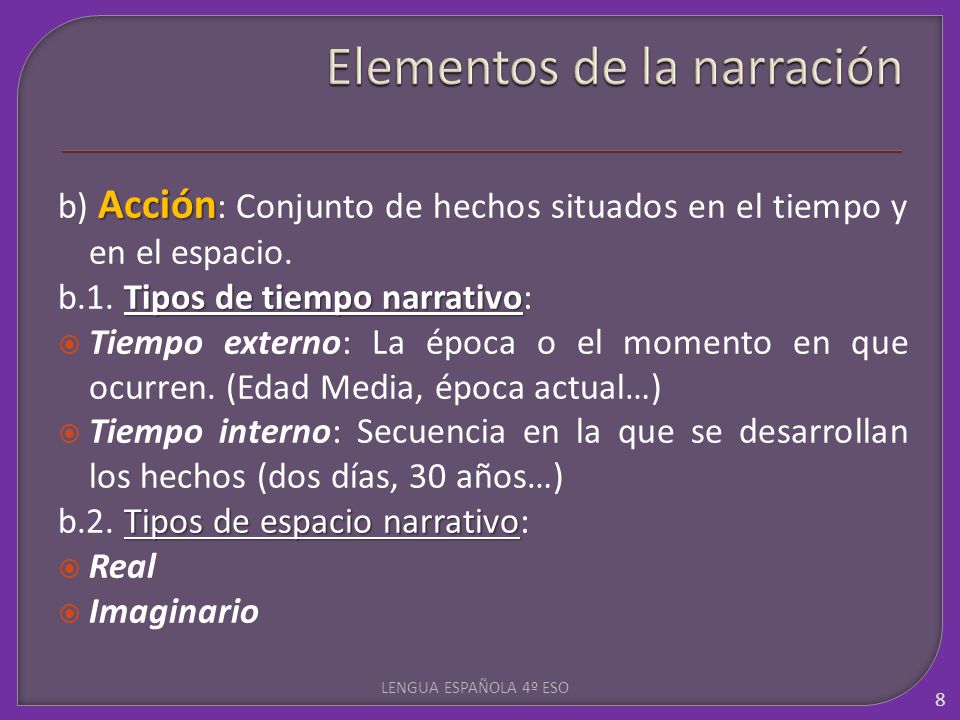 Elementos de la narración

b) Acción: Conjunto de hechos situados en el tiempo y en el espacio.

b.1. Tipos de tiempo narrativo:

Tiempo externo: La época o el momento en que ocurren. (Edad Media, época actual…)

Tiempo interno: Secuencia en la que se desarrollan los hechos (dos días, 30 años…)

b.2. Tipos de espacio narrativo:

Real

Imaginario

LENGUA ESPAÑOLA 4º ESO

8